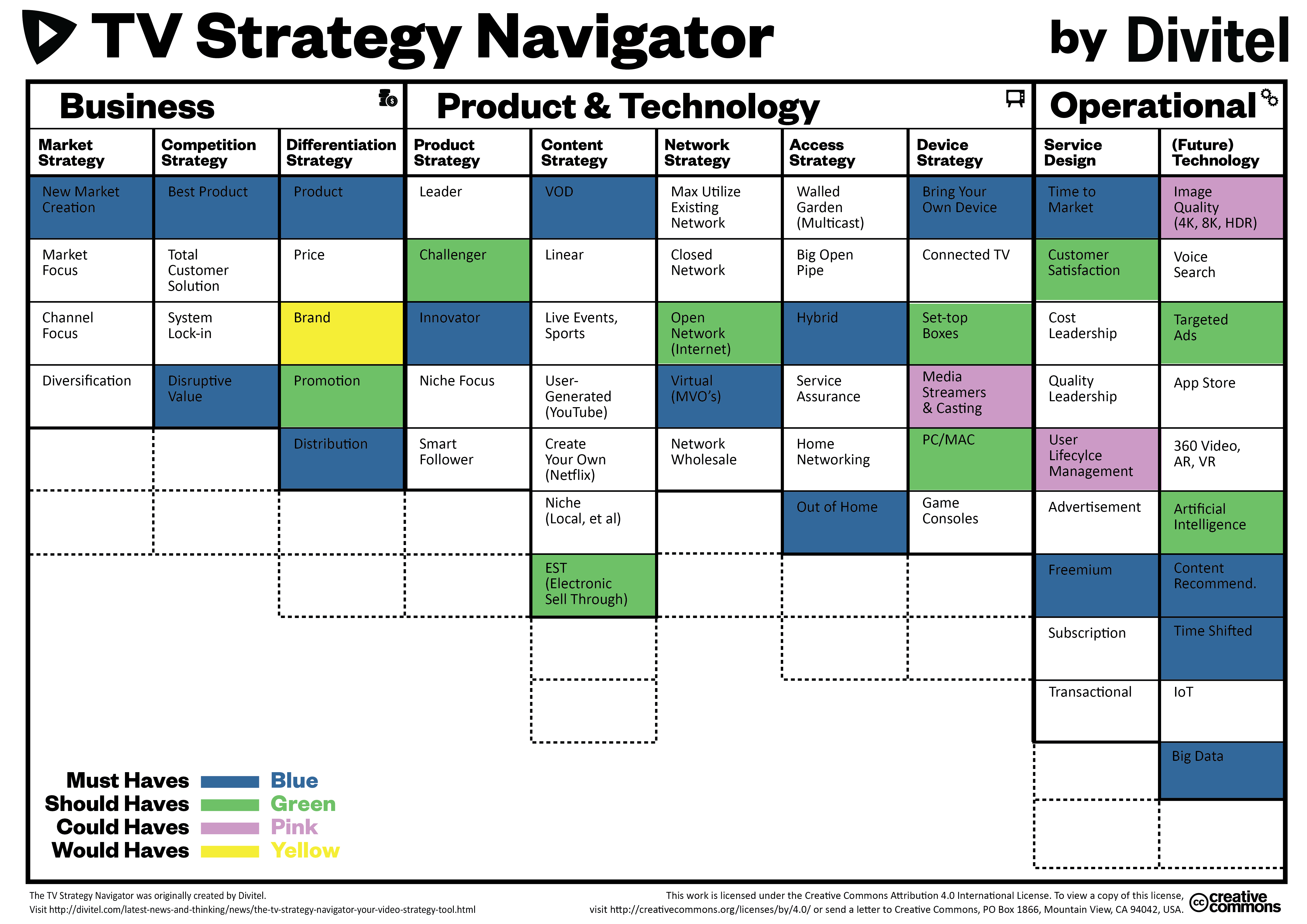 TV Strategy Navigator by Divitel

Business

Product & Technology

Operational

| Market Strategy | Competition Strategy | Differentiation Strategy | Product Strategy | Content Strategy | Network Strategy | Access Strategy | Device Strategy | Service Design | (Future) Technology |
|---|---|---|---|---|---|---|---|---|---|
| New Market Creation | Best Product | Product | Leader | VOD | Max Utilize Existing Network | Walled Garden (Multicast) | Bring Your Own Device | Time to Market | Image Quality (4K, 8K, HDR) |
| Market Focus | Total Customer Solution | Price | Challenger | Linear | Closed Network | Big Open Pipe | Connected TV | Customer Satisfaction | Voice Search |
| Channel Focus | System Lock-in | Brand | Innovator | Live Events, Sports | Open Network (Internet) | Hybrid | Set-top Boxes | Cost Leadership | Targeted Ads |
| Diversification | Disruptive Value | Promotion | Niche Focus | User-Generated (YouTube) | Virtual (MVO's) | Service Assurance | Media Streamers & Casting | Quality Leadership | App Store |
| | | Distribution | Smart Follower | Create Your Own (Netflix) | Network Wholesale | Home Networking | PC/MAC | User Lifecylce Management | 360 Video, AR, VR |
| | | | | Niche (Local, et al) | | Out of Home | Game Consoles | Advertisement | Artificial Intelligence |
| | | | | EST (Electronic Sell Through) | | | | Freemium | Content Recommend. |
| | | | | | | | | Subscription | Time Shifted |
| | | | | | | | | Transactional | IoT |
| | | | | | | | | | Big Data |

Must Haves Blue
Should Haves Green
Could Haves Pink
Would Haves Yellow

The TV Strategy Navigator was originally created by Divitel.
Visit http://divitel.com/latest-news-and-thinking/news/the-tv-strategy-navigator-your-video-strategy-tool.html

This work is licensed under the Creative Commons Attribution 4.0 International License. To view a copy of this license, visit http://creativecommons.org/licenses/by/4.0/ or send a letter to Creative Commons, PO Box 1866, Mountain View, CA 94042, USA.

cc creative commons